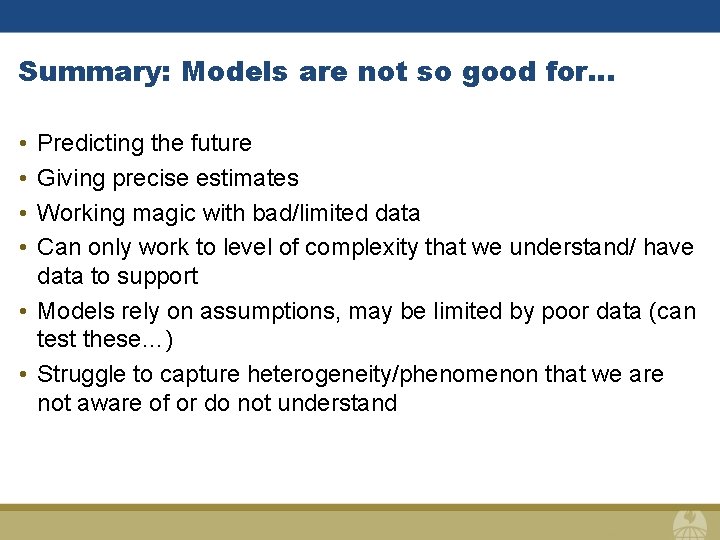 Summary: Models are not so good for…

• Predicting the future
• Giving precise estimates
• Working magic with bad/limited data
• Can only work to level of complexity that we understand/ have data to support
• Models rely on assumptions, may be limited by poor data (can test these…)
• Struggle to capture heterogeneity/phenomenon that we are not aware of or do not understand